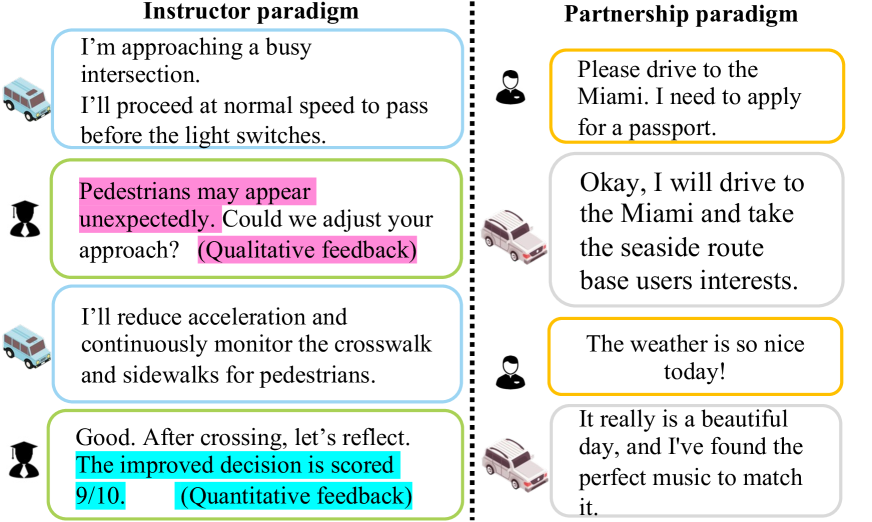 Instructor paradigm

I'm approaching a busy intersection.
I'll proceed at normal speed to pass before the light switches.

Pedestrians may appear unexpectedly. Could we adjust your approach? (Qualitative feedback)

I'll reduce acceleration and continuously monitor the crosswalk and sidewalks for pedestrians.

Good. After crossing, let's reflect. The improved decision is scored 9/10. (Quantitative feedback)

Partnership paradigm

Please drive to the Miami. I need to apply for a passport.

Okay, I will drive to the Miami and take the seaside route base users interests.

The weather is so nice today!

It really is a beautiful day, and I've found the perfect music to match it.